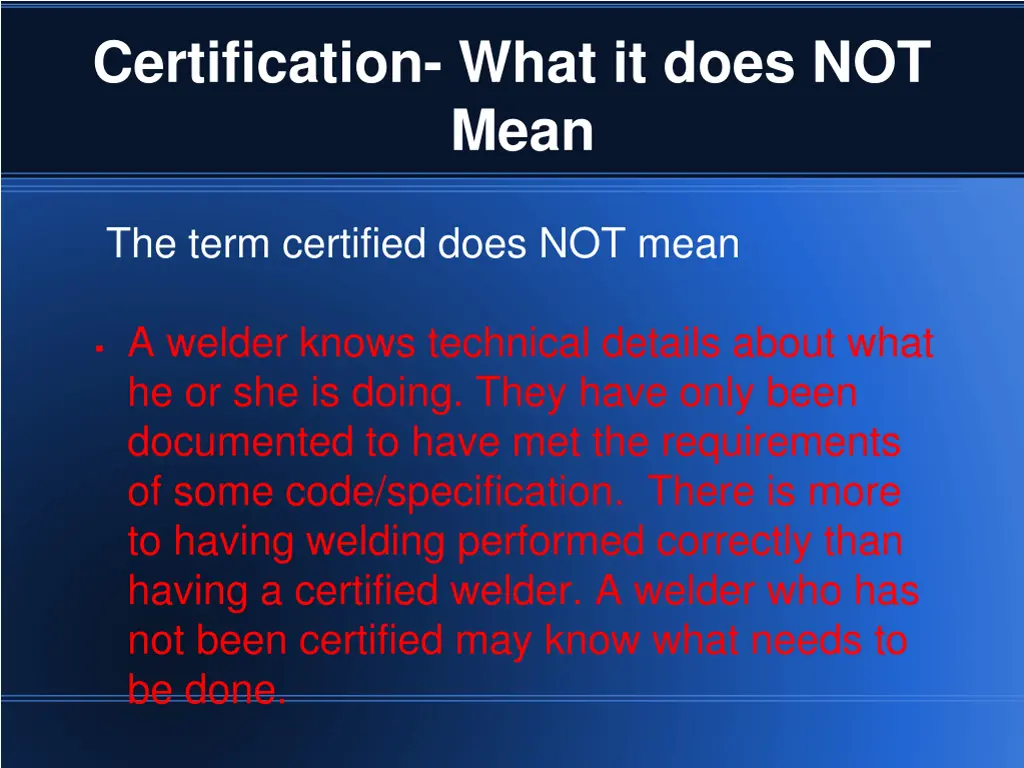 Certification- What it does NOT Mean

The term certified does NOT mean

▪ A welder knows technical details about what he or she is doing. They have only been documented to have met the requirements of some code/specification. There is more to having welding performed correctly than having a certified welder. A welder who has not been certified may know what needs to be done.